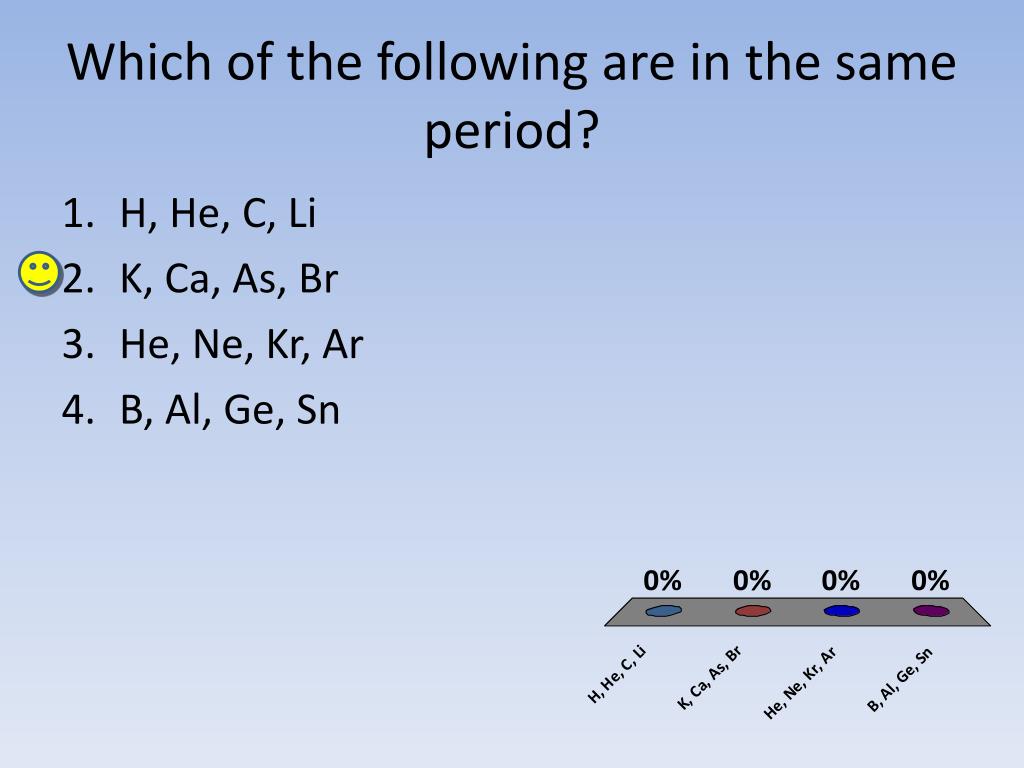 Which of the following are in the same period?

1. H, He, C, Li
2. K, Ca, As, Br
3. He, Ne, Kr, Ar
4. B, Al, Ge, Sn

0%
0%
0%
0%

H, He, C, Li
K, Ca, As, Br
He, Ne, Kr, Ar
B, Al, Ge, Sn